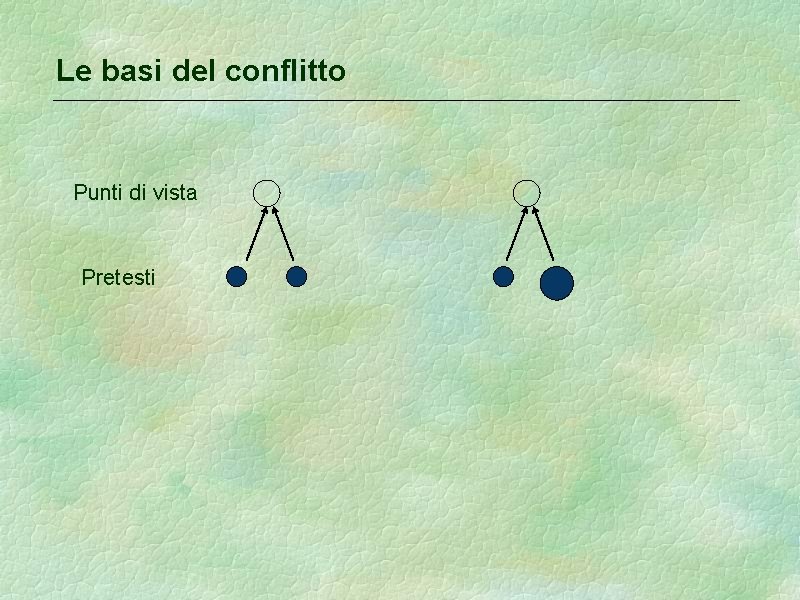 Le basi del conflitto

Punti di vista

Pretesti